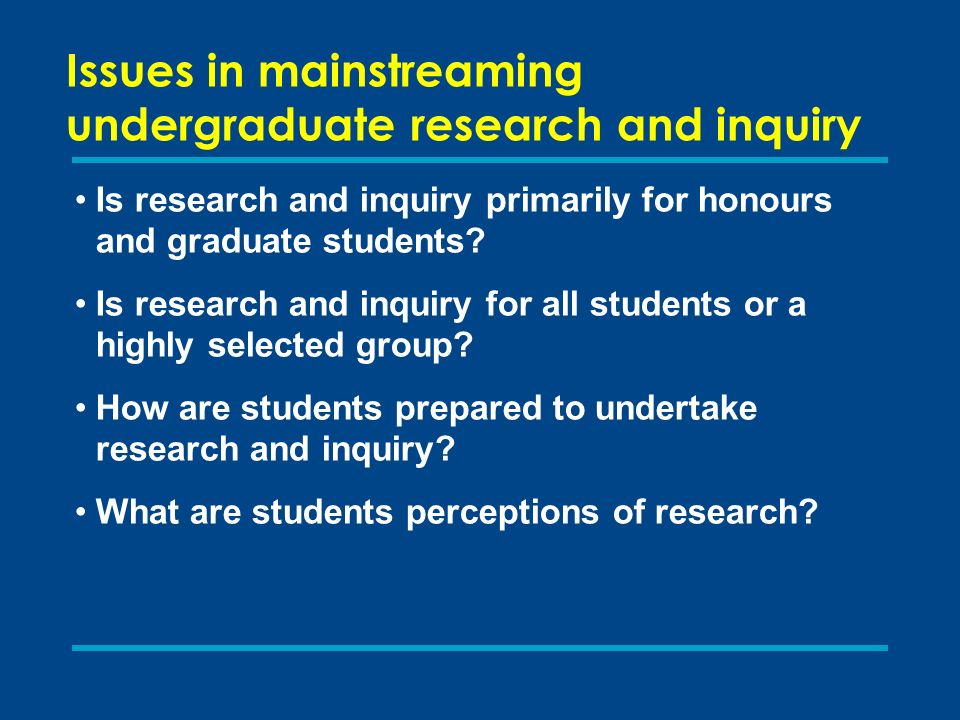 Issues in mainstreaming undergraduate research and inquiry

• Is research and inquiry primarily for honours and graduate students?

• Is research and inquiry for all students or a highly selected group?

• How are students prepared to undertake research and inquiry?

• What are students perceptions of research?